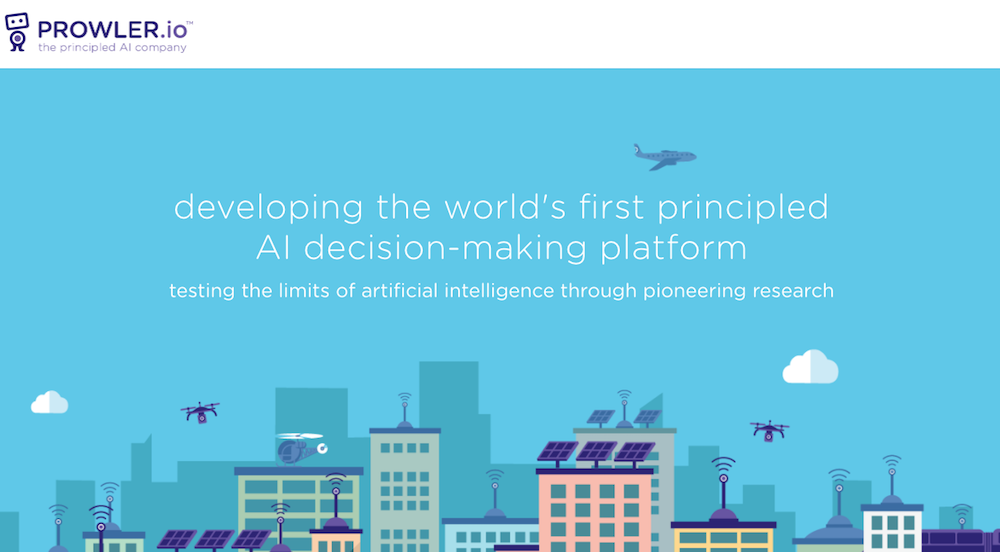 PROWLER.io™
the principled AI company

developing the world's first principled AI decision-making platform

testing the limits of artificial intelligence through pioneering research